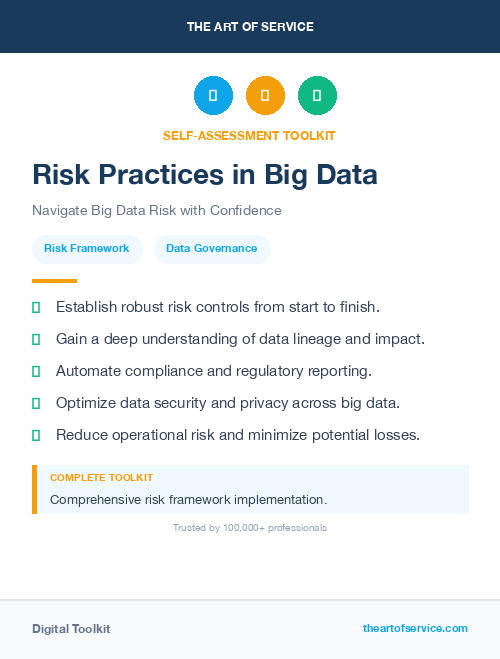 THE ART OF SERVICE

SELF-ASSESSMENT TOOLKIT

Risk Practices in Big Data

Navigate Big Data Risk with Confidence

Risk Framework

Data Governance

Establish robust risk controls from start to finish.

Gain a deep understanding of data lineage and impact.

Automate compliance and regulatory reporting.

Optimize data security and privacy across big data.

Reduce operational risk and minimize potential losses.

COMPLETE TOOLKIT

Comprehensive risk framework implementation.

Trusted by 100,000+ professionals

Digital Toolkit

theartofservice.com